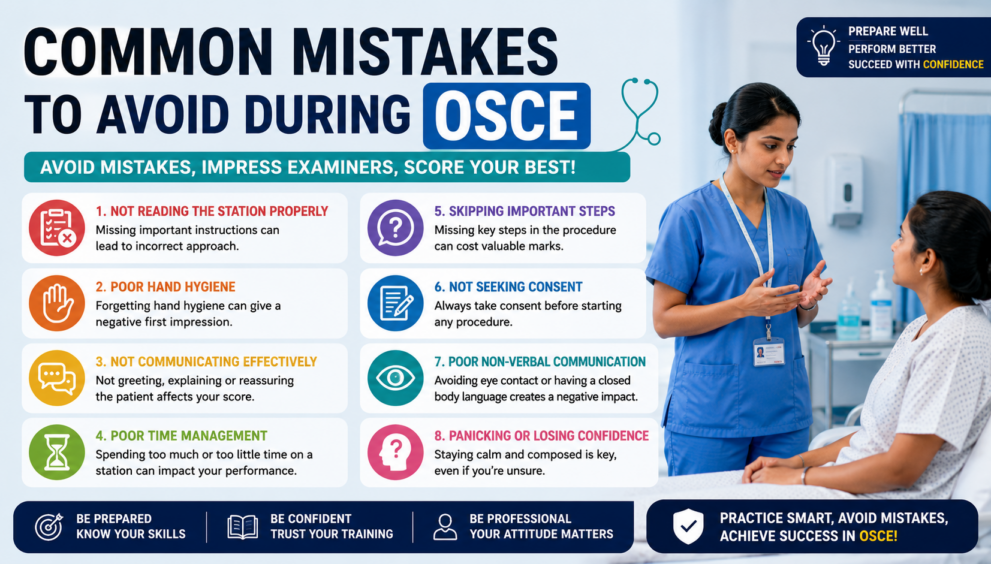 COMMON MISTAKES TO AVOID DURING OSCE

PREPARE WELL
PERFORM BETTER
SUCCEED WITH CONFIDENCE

AVOID MISTAKES, IMPRESS EXAMINERS, SCORE YOUR BEST!

1. NOT READING THE STATION PROPERLY
Missing important instructions can lead to incorrect approach.

2. POOR HAND HYGIENE
Forgetting hand hygiene can give a negative first impression.

3. NOT COMMUNICATING EFFECTIVELY
Not greeting, explaining or reassuring the patient affects your score.

4. POOR TIME MANAGEMENT
Spending too much or too little time on a station can impact your performance.

5. SKIPPING IMPORTANT STEPS
Missing key steps in the procedure can cost valuable marks.

6. NOT SEEKING CONSENT
Always take consent before starting any procedure.

7. POOR NON-VERBAL COMMUNICATION
Avoiding eye contact or having a closed body language creates a negative impact.

8. PANICKING OR LOSING CONFIDENCE
Staying calm and composed is key, even if you're unsure.

BE PREPARED
KNOW YOUR SKILLS

BE CONFIDENT
TRUST YOUR TRAINING

BE PROFESSIONAL
YOUR ATTITUDE MATTERS

PRACTICE SMART, AVOID MISTAKES, ACHIEVE SUCCESS IN OSCE!